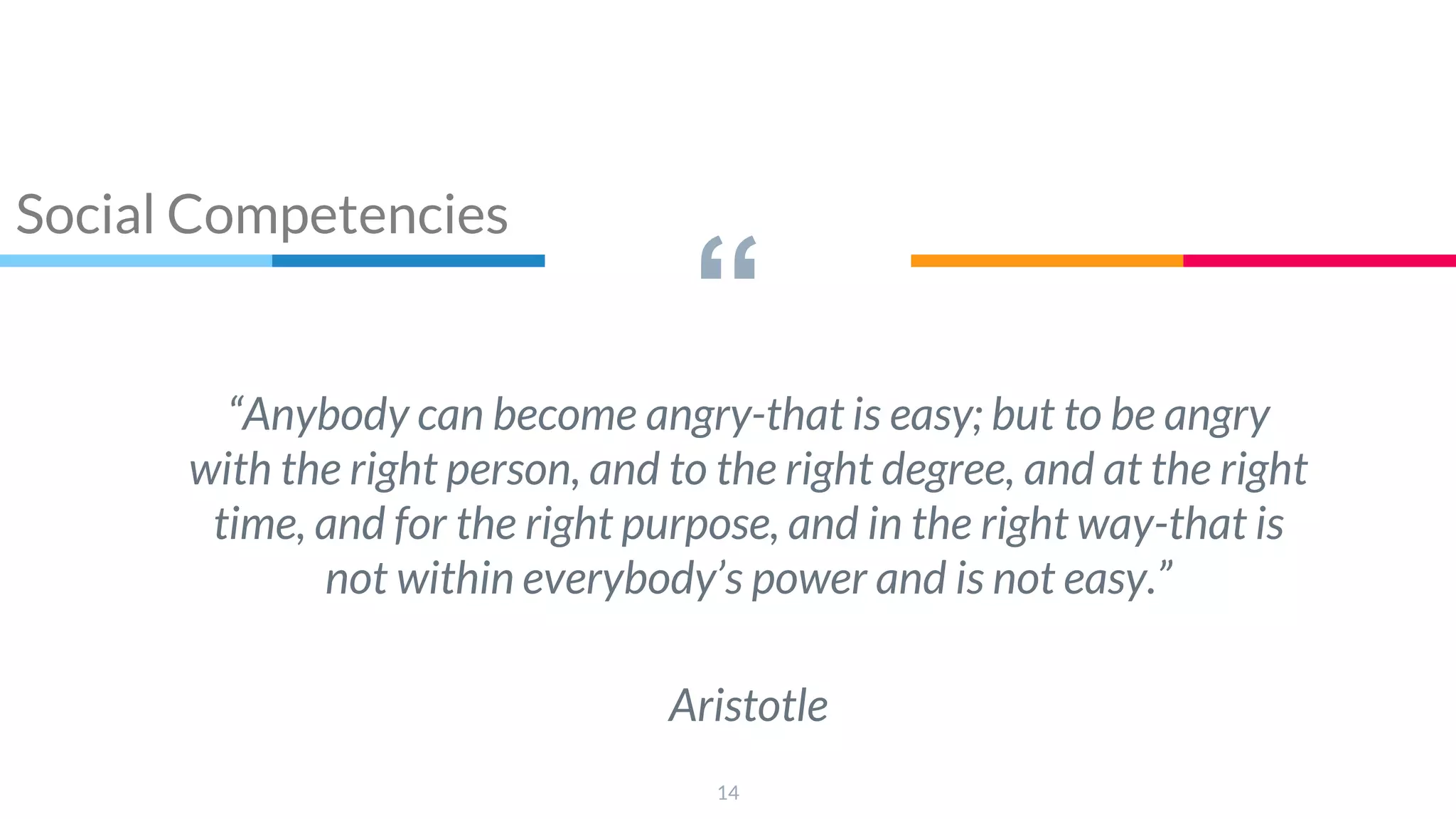 Social Competencies

“

“Anybody can become angry-that is easy; but to be angry with the right person, and to the right degree, and at the right time, and for the right purpose, and in the right way-that is not within everybody’s power and is not easy.”

Aristotle

14